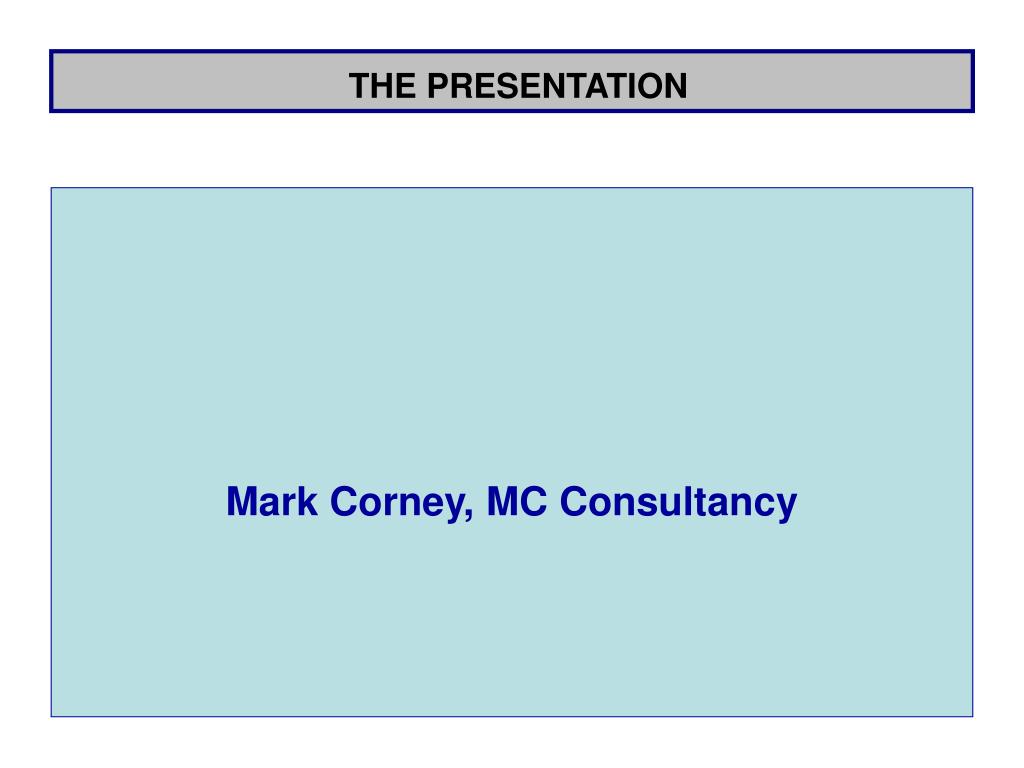 THE PRESENTATION

Mark Corney, MC Consultancy